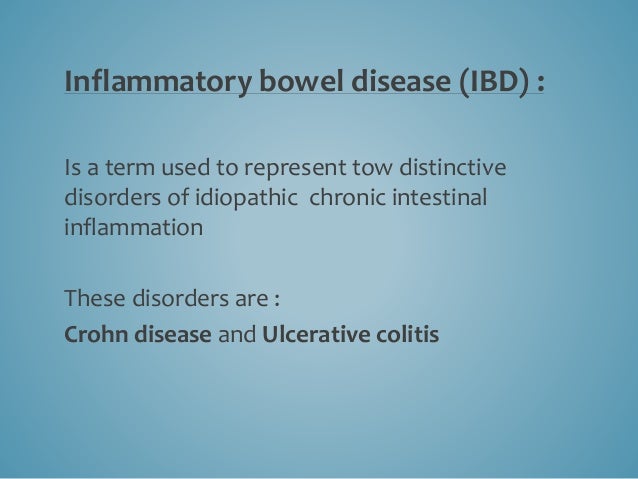 Inflammatory bowel disease (IBD) :

Is a term used to represent tow distinctive disorders of idiopathic chronic intestinal inflammation

These disorders are :
Crohn disease and Ulcerative colitis